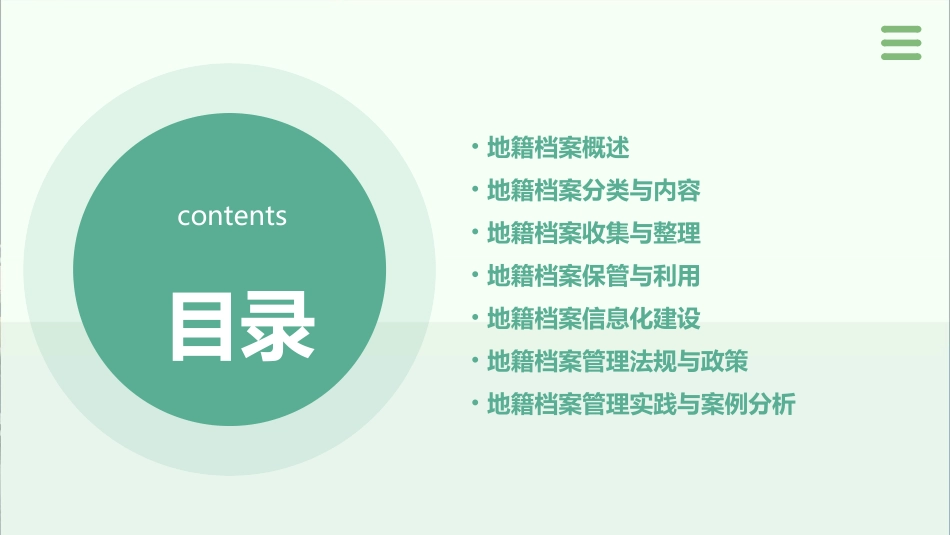 contents

目录

• 地籍档案概述
• 地籍档案分类与内容
• 地籍档案收集与整理
• 地籍档案保管与利用
• 地籍档案信息化建设
• 地籍档案管理法规与政策
• 地籍档案管理实践与案例分析